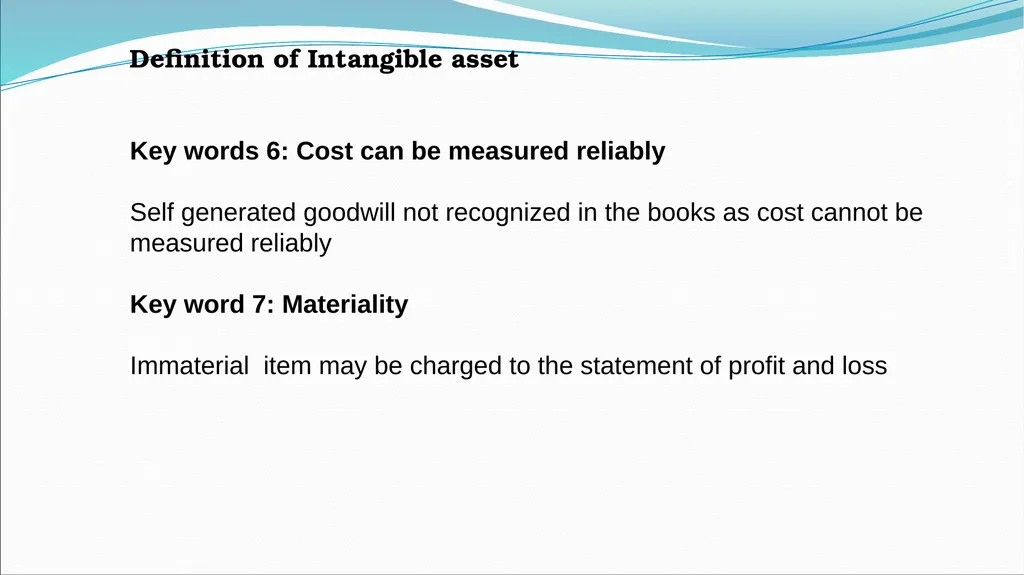 Definition of Intangible asset

Key words 6: Cost can be measured reliably

Self generated goodwill not recognized in the books as cost cannot be measured reliably

Key word 7: Materiality

Immaterial item may be charged to the statement of profit and loss